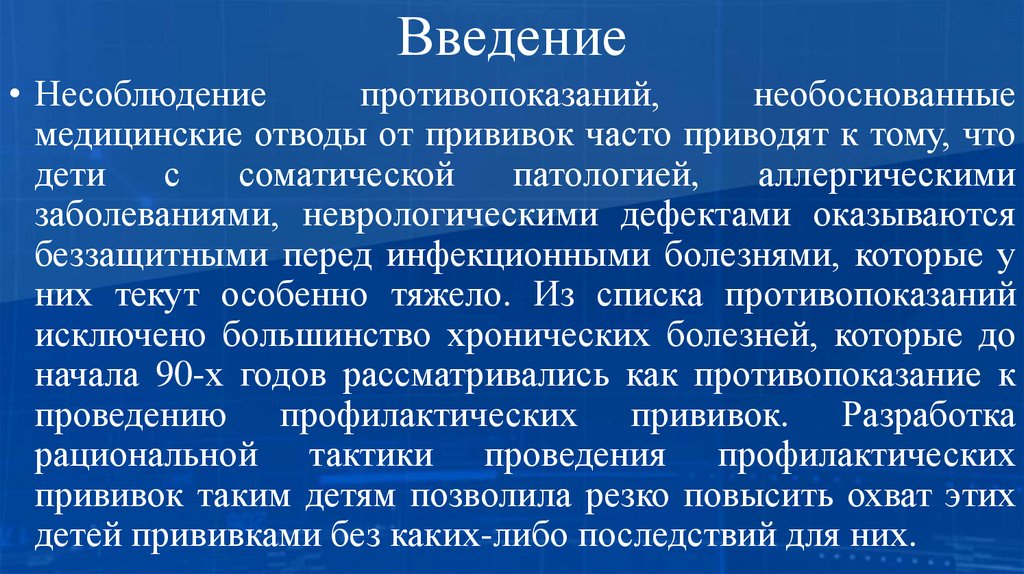 Введение

• Несоблюдение противопоказаний, необоснованные медицинские отводы от прививок часто приводят к тому, что дети с соматической патологией, аллергическими заболеваниями, неврологическими дефектами оказываются беззащитными перед инфекционными болезнями, которые у них текут особенно тяжело. Из списка противопоказаний исключено большинство хронических болезней, которые до начала 90-х годов рассматривались как противопоказание к проведению профилактических прививок. Разработка рациональной тактики проведения профилактических прививок таким детям позволила резко повысить охват этих детей прививками без каких-либо последствий для них.